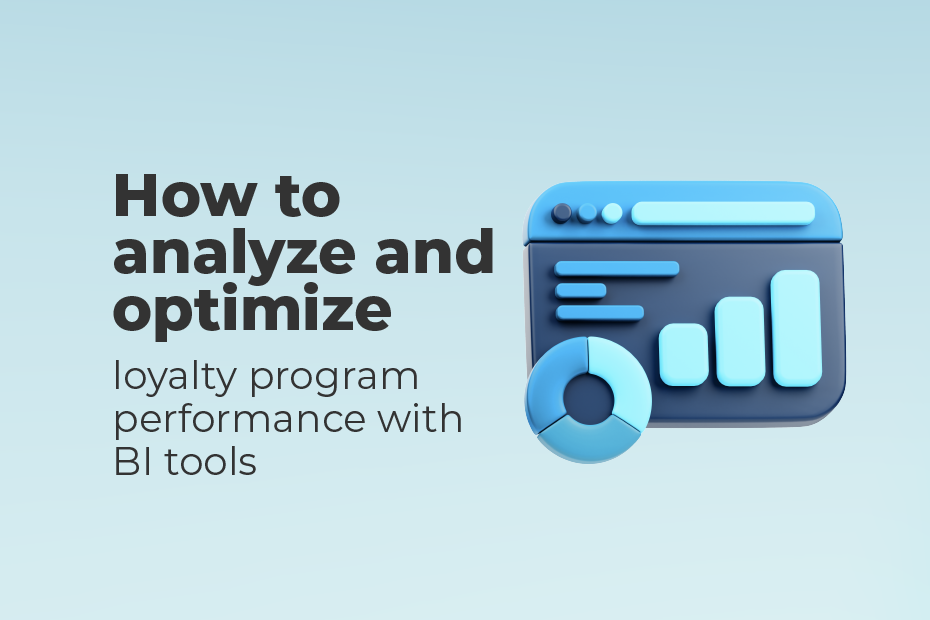 How to analyze and optimize

loyalty program performance with BI tools